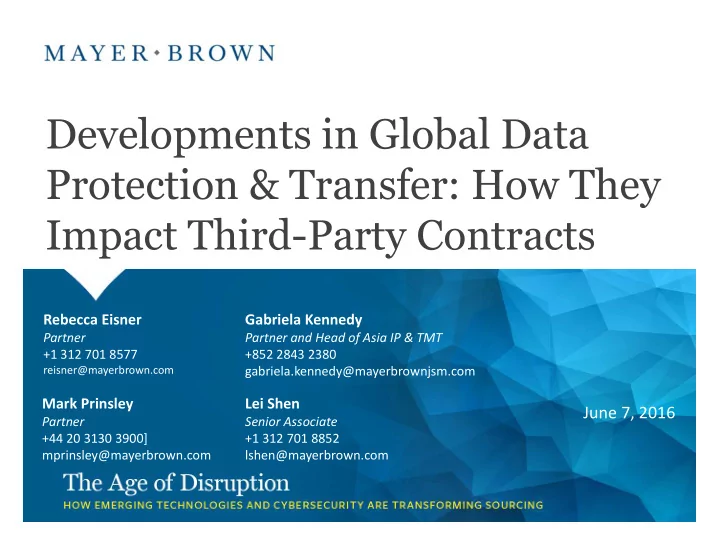 MAYER • BROWN

Developments in Global Data Protection & Transfer: How They Impact Third-Party Contracts

Rebecca Eisner
Partner
+1 312 701 8577
reisner@mayerbrown.com

Mark Prinsley
Partner
+44 20 3130 3900]
mprinsley@mayerbrown.com

Gabriela Kennedy
Partner and Head of Asia IP & TMT
+852 2843 2380
gabriela.kennedy@mayerbrownjsm.com

Lei Shen
Senior Associate
+1 312 701 8852
lshen@mayerbrown.com

June 7, 2016

The Age of Disruption
HOW EMERGING TECHNOLOGIES AND CYBERSECURITY ARE TRANSFORMING SOURCING